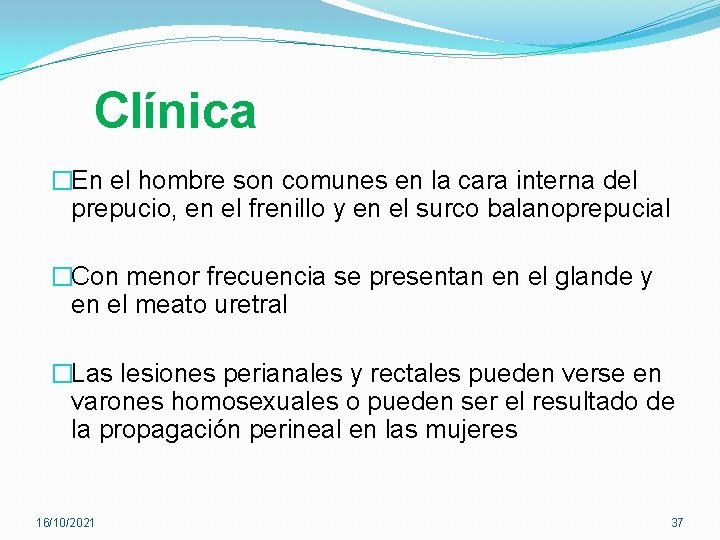 Clínica

□En el hombre son comunes en la cara interna del prepucio, en el frenillo y en el surco balanoprepucial

□Con menor frecuencia se presentan en el glande y en el meato uretral

□Las lesiones perianales y rectales pueden verse en varones homosexuales o pueden ser el resultado de la propagación perineal en las mujeres

16/10/2021

37